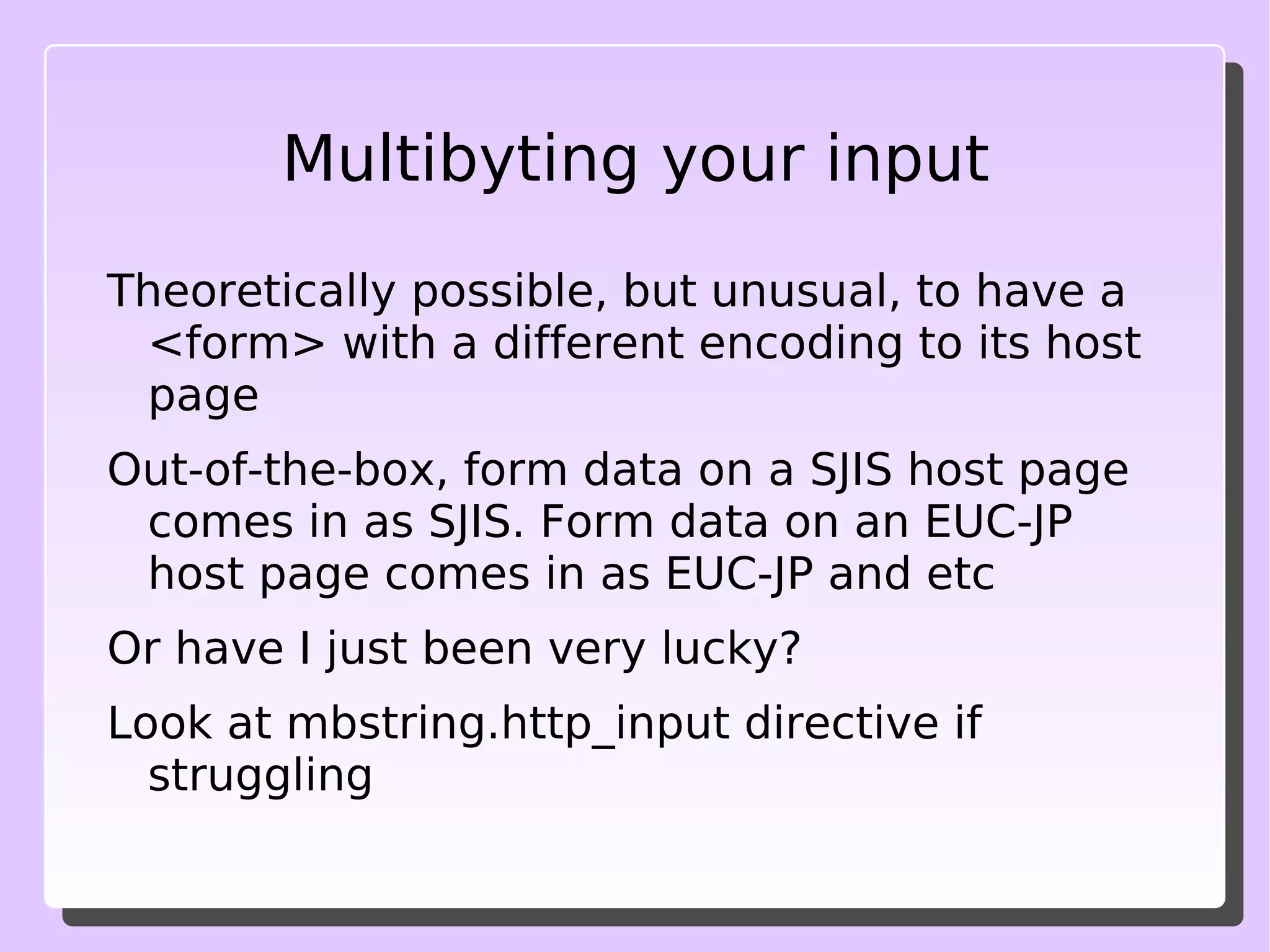 Multibyting your input

Theoretically possible, but unusual, to have a <form> with a different encoding to its host page

Out-of-the-box, form data on a SJIS host page comes in as SJIS. Form data on an EUC-JP host page comes in as EUC-JP and etc

Or have I just been very lucky?

Look at mbstring.http_input directive if struggling